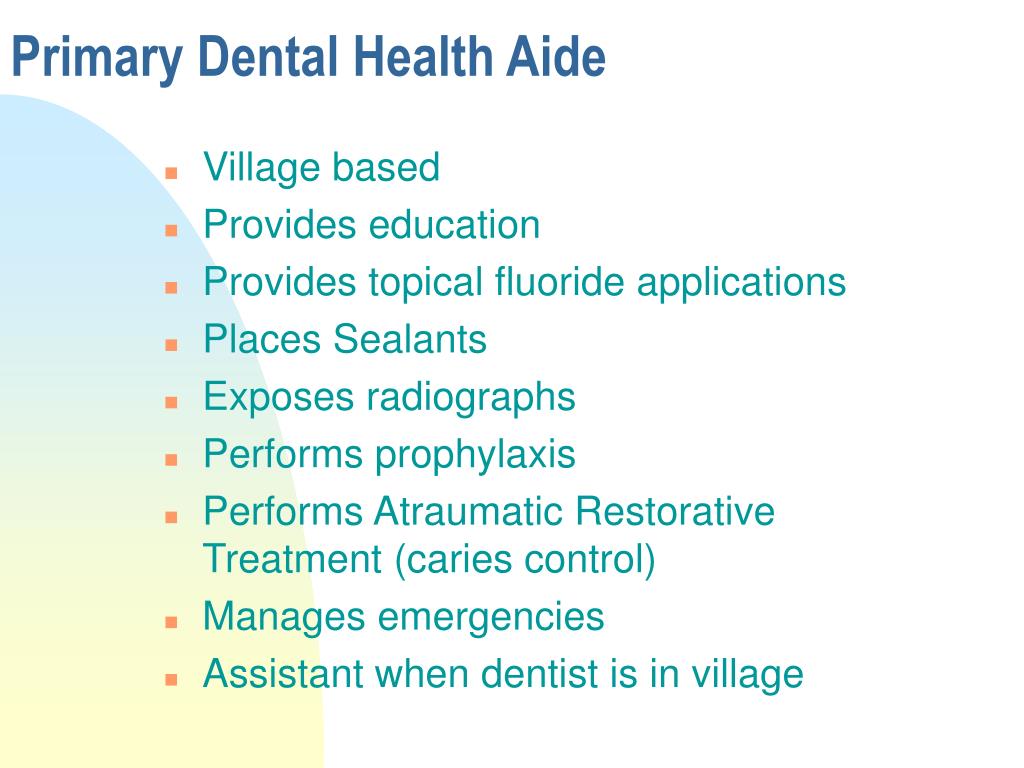 Primary Dental Health Aide

- Village based
- Provides education
- Provides topical fluoride applications
- Places Sealants
- Exposes radiographs
- Performs prophylaxis
- Performs Atraumatic Restorative Treatment (caries control)
- Manages emergencies
- Assistant when dentist is in village